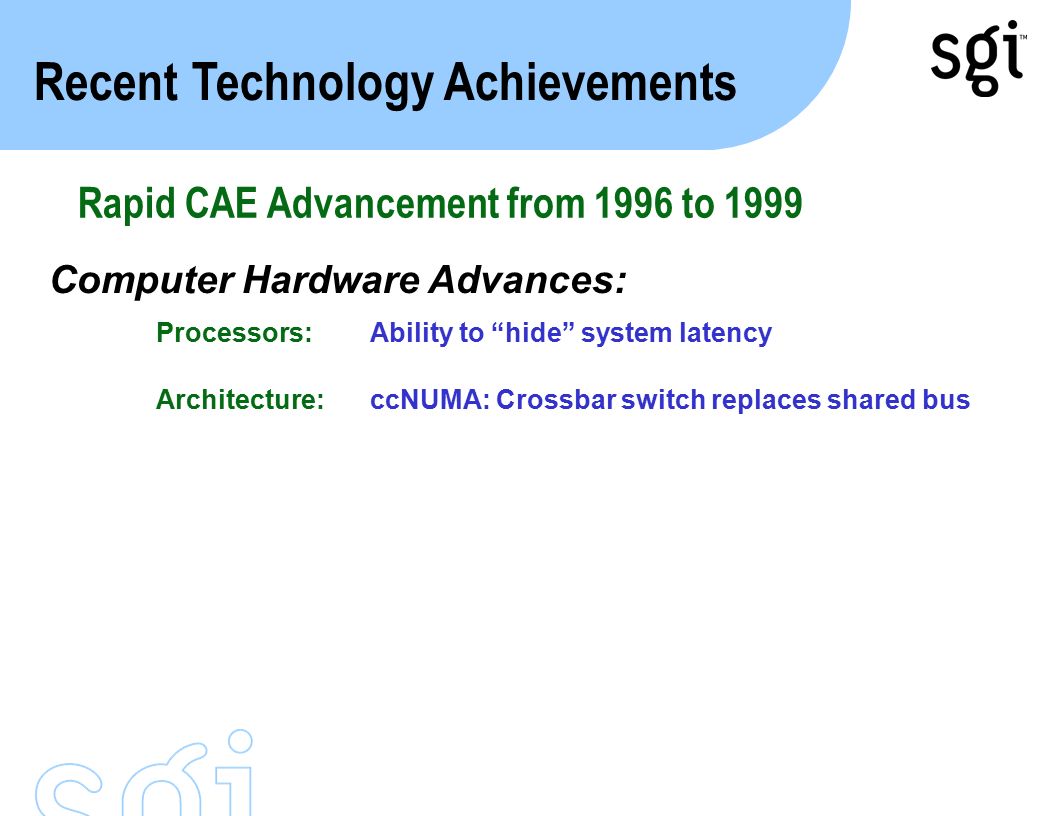 Recent Technology Achievements

sgi™

Rapid CAE Advancement from 1996 to 1999

Computer Hardware Advances:

Processors: Ability to “hide” system latency

Architecture: ccNUMA: Crossbar switch replaces shared bus

sgi